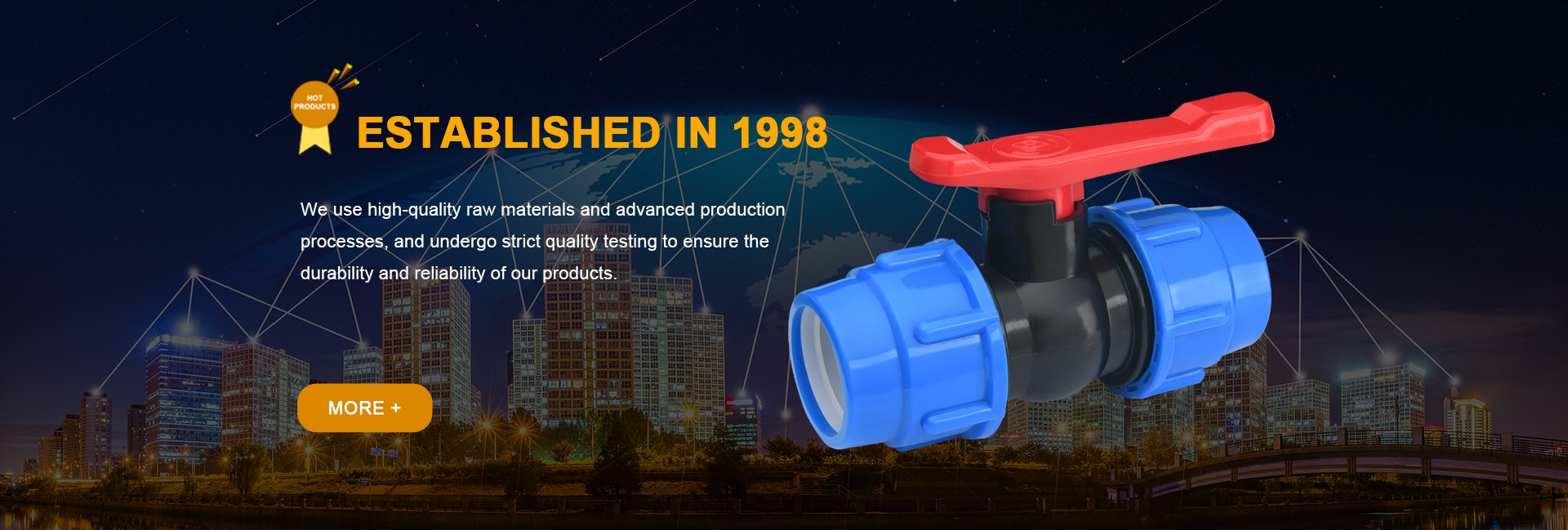 HOT PRODUCTS

ESTABLISHED IN 1998

We use high-quality raw materials and advanced production processes, and undergo strict quality testing to ensure the durability and reliability of our products.

MORE +